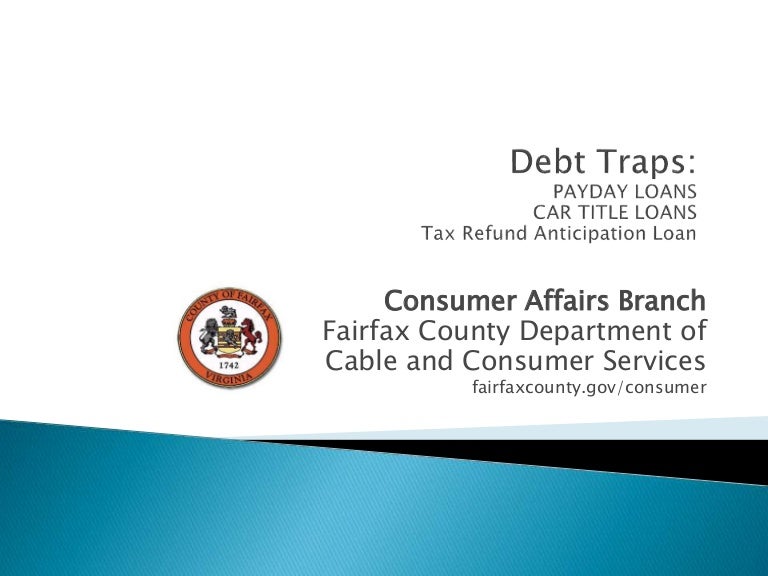 Debt Traps:
PAYDAY LOANS
CAR TITLE LOANS
Tax Refund Anticipation Loan

COUNTY OF FAIRFAX
1742
VIRGINIA

Consumer Affairs Branch
Fairfax County Department of Cable and Consumer Services
fairfaxcounty.gov/consumer